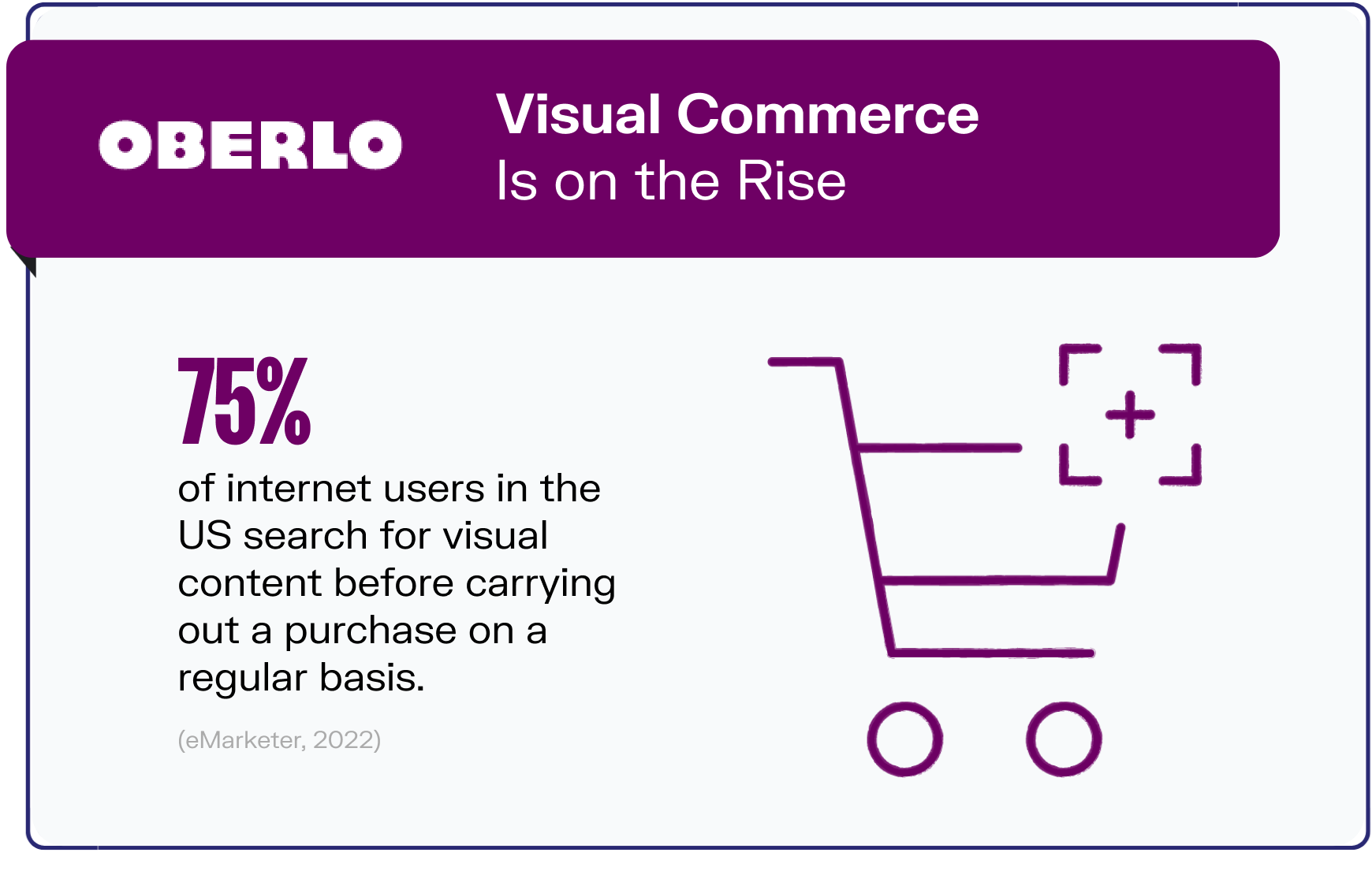 OBERLO

Visual Commerce
Is on the Rise

75%

of internet users in the US search for visual content before carrying out a purchase on a regular basis.

(eMarketer, 2022)